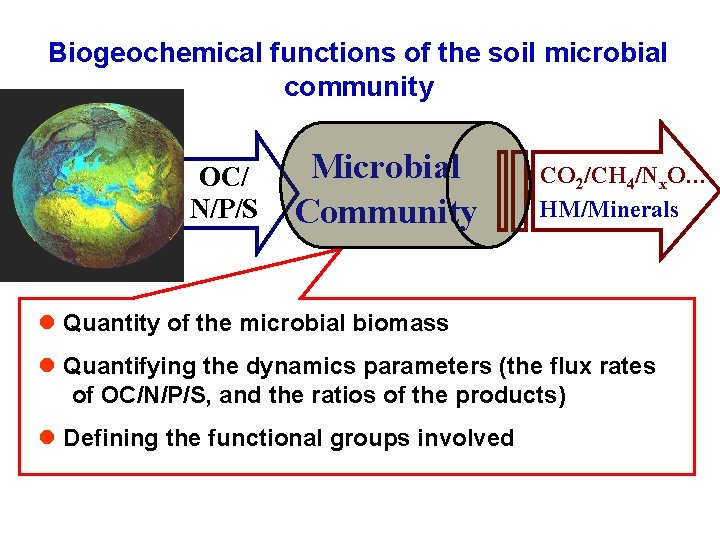 Biogeochemical functions of the soil microbial community

OC/
N/P/S

Microbial
Community

$CO_2/CH_4/N_xO$…
HM/Minerals

● Quantity of the microbial biomass

● Quantifying the dynamics parameters (the flux rates of OC/N/P/S, and the ratios of the products)

● Defining the functional groups involved